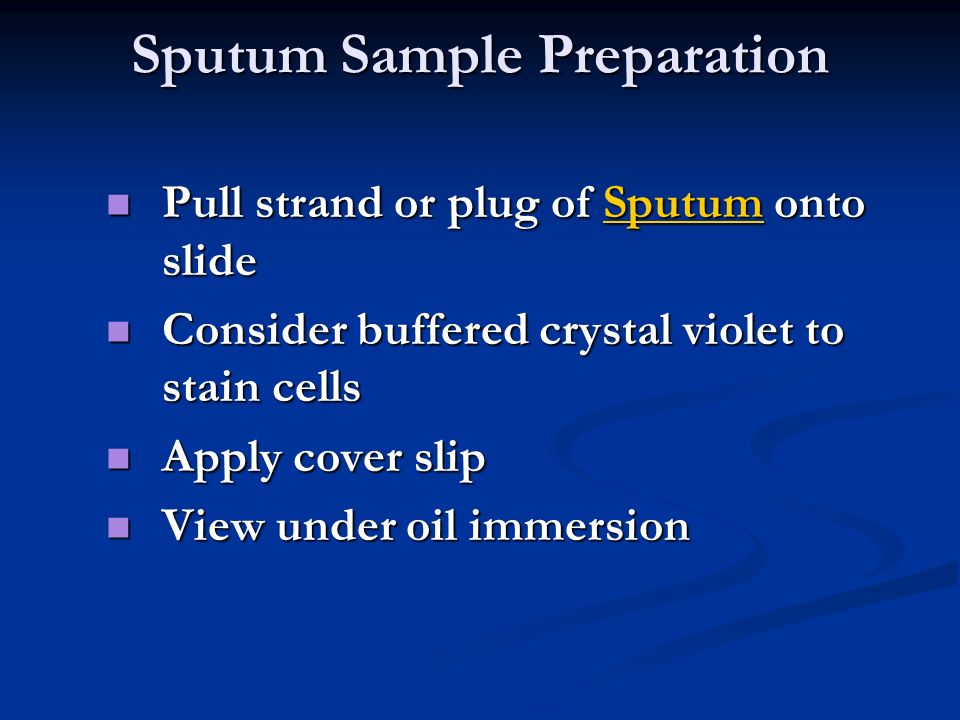 Sputum Sample Preparation

- Pull strand or plug of Sputum onto slide
- Consider buffered crystal violet to stain cells
- Apply cover slip
- View under oil immersion